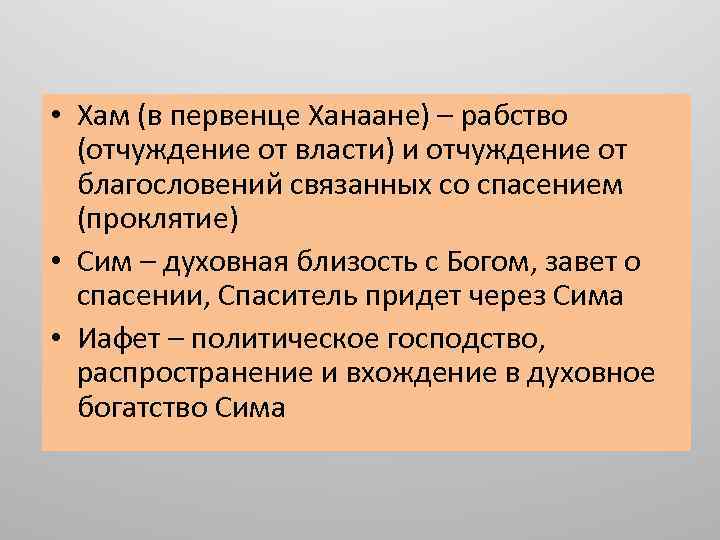 • Хам (в первенце Ханаане) – рабство (отчуждение от власти) и отчуждение от благословений связанных со спасением (проклятие)

• Сим – духовная близость с Богом, завет о спасении, Спаситель придет через Сима

• Иафет – политическое господство, распространение и вхождение в духовное богатство Сима